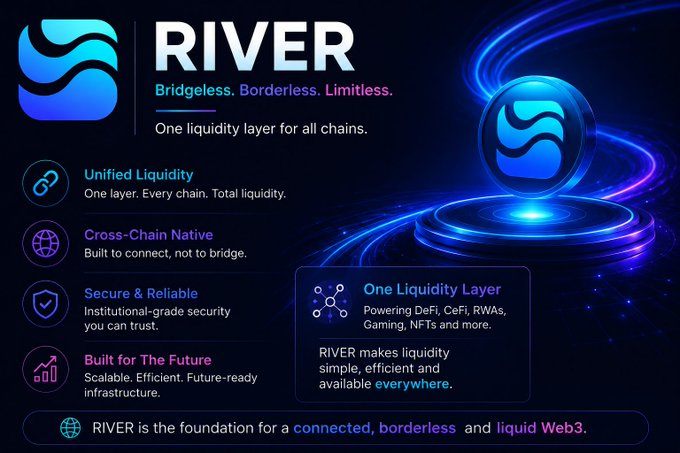 RIVER

Bridgeless. Borderless. Limitless.

One liquidity layer for all chains.

Unified Liquidity
One layer. Every chain. Total liquidity.

Cross-Chain Native
Built to connect, not to bridge.

Secure & Reliable
Institutional-grade security you can trust.

Built for The Future
Scalable. Efficient. Future-ready infrastructure.

One Liquidity Layer
Powering DeFi, CeFi, RWAs, Gaming, NFTs and more.

RIVER makes liquidity simple, efficient and available everywhere.

RIVER is the foundation for a connected, borderless and liquid Web3.